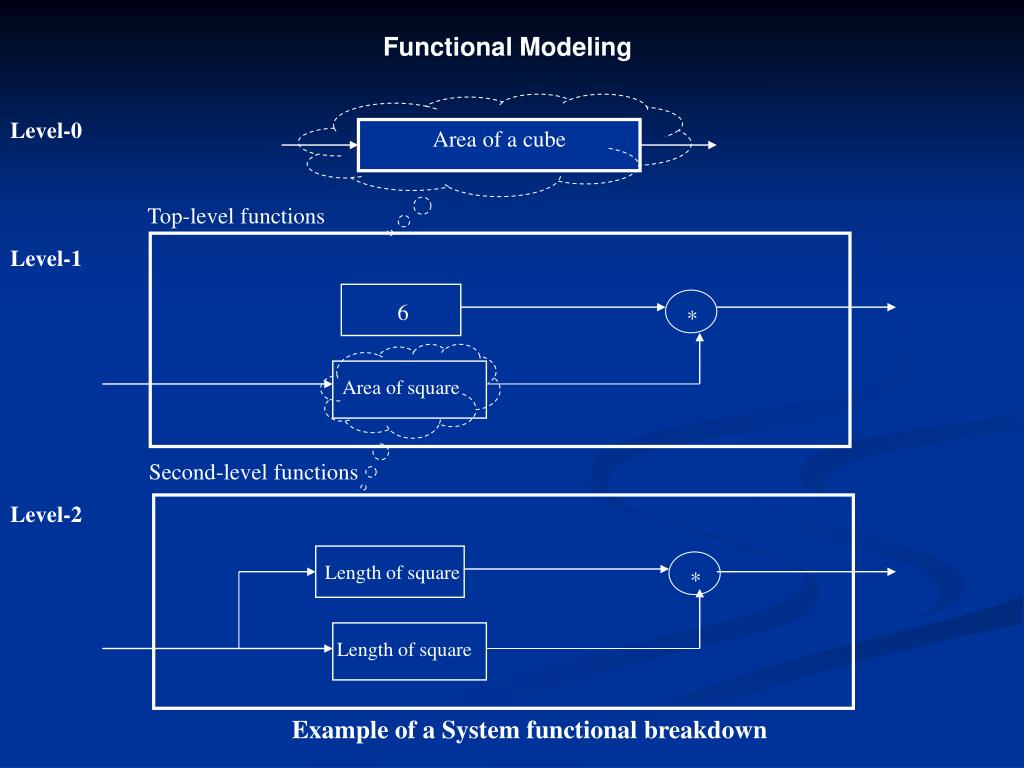 Functional Modeling

Level-0

Area of a cube

Top-level functions

Level-1

6

*

Area of square

Second-level functions

Level-2

Length of square

*

Length of square

Example of a System functional breakdown